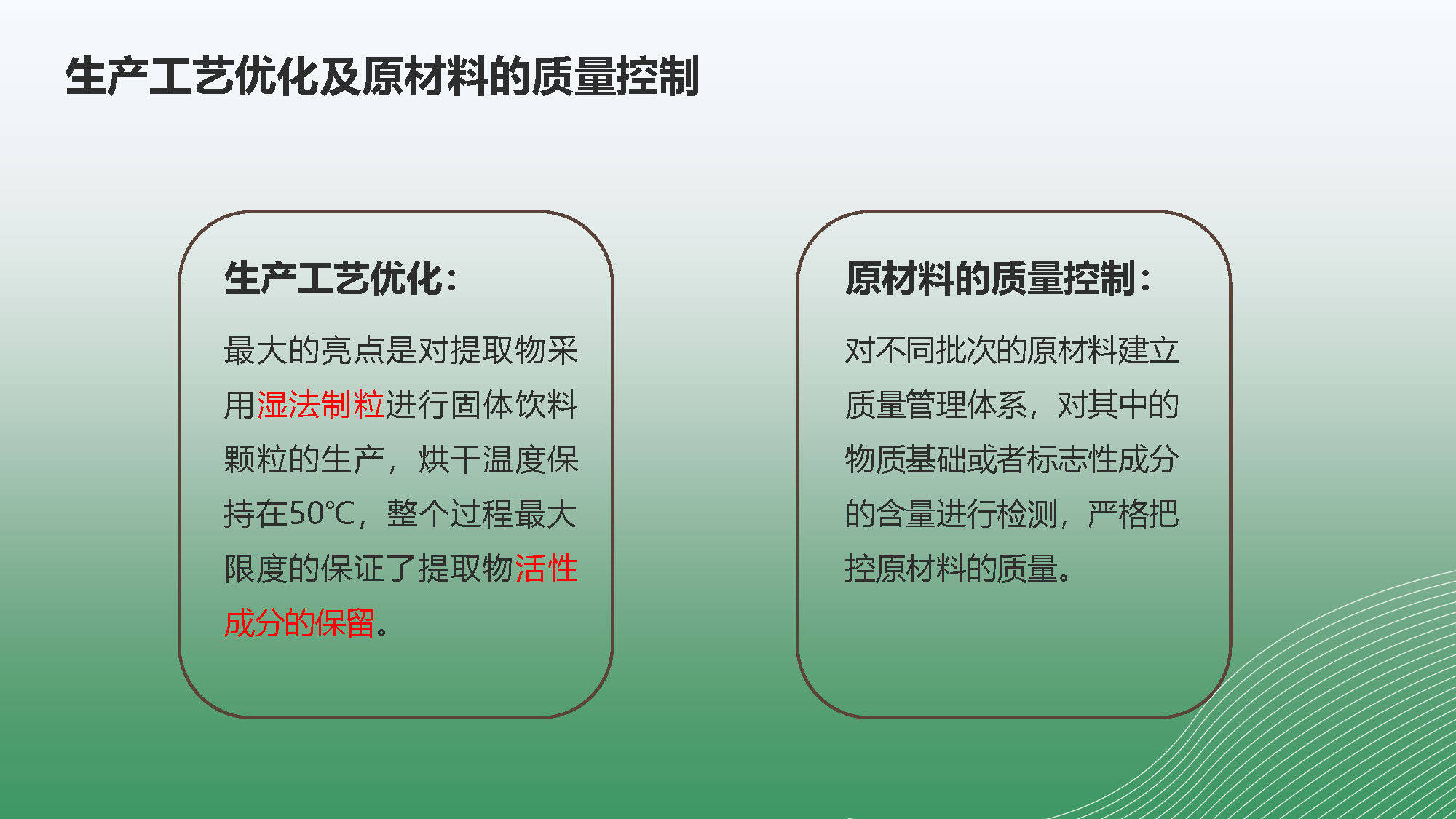 生产工艺优化及原材料的质量控制

生产工艺优化：

最大的亮点是对提取物采用湿法制粒进行固体饮料颗粒的生产，烘干温度保持在50℃，整个过程最大限度的保证了提取物活性成分的保留。

原材料的质量控制：

对不同批次的原材料建立质量管理体系，对其中的物质基础或者标志性成分的含量进行检测，严格把控原材料的质量。